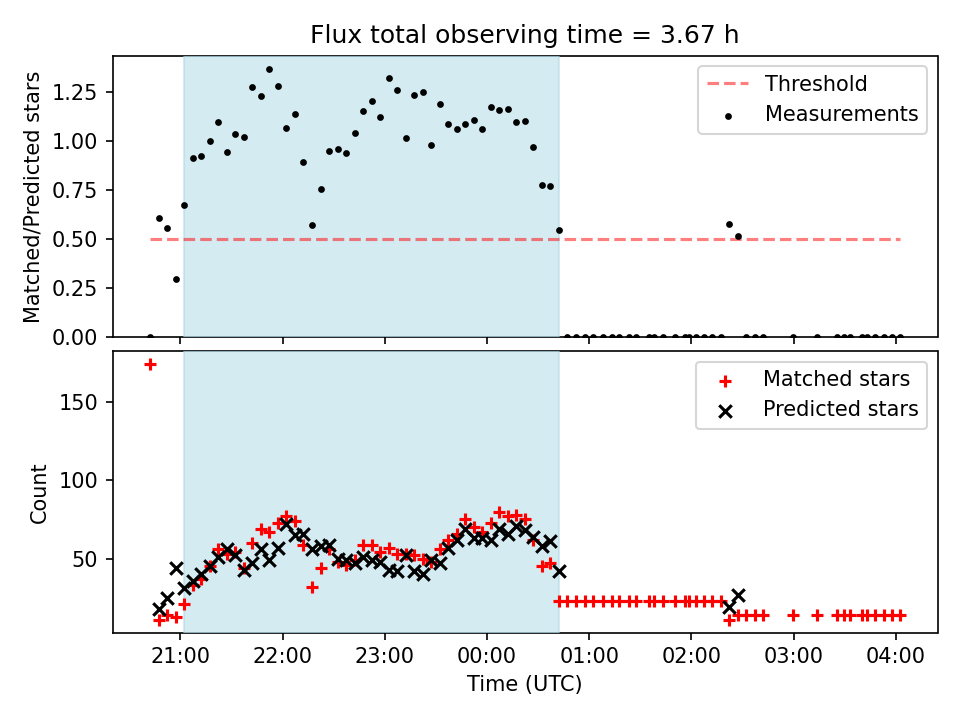 Flux total observing time = 3.67 h

Matched/Predicted stars

1.25
1.00
0.75
0.50
0.25
0.00

Threshold
Measurements

Count

150
100
50

Matched stars
Predicted stars

21:00
22:00
23:00
00:00
01:00
02:00
03:00
04:00

Time (UTC)